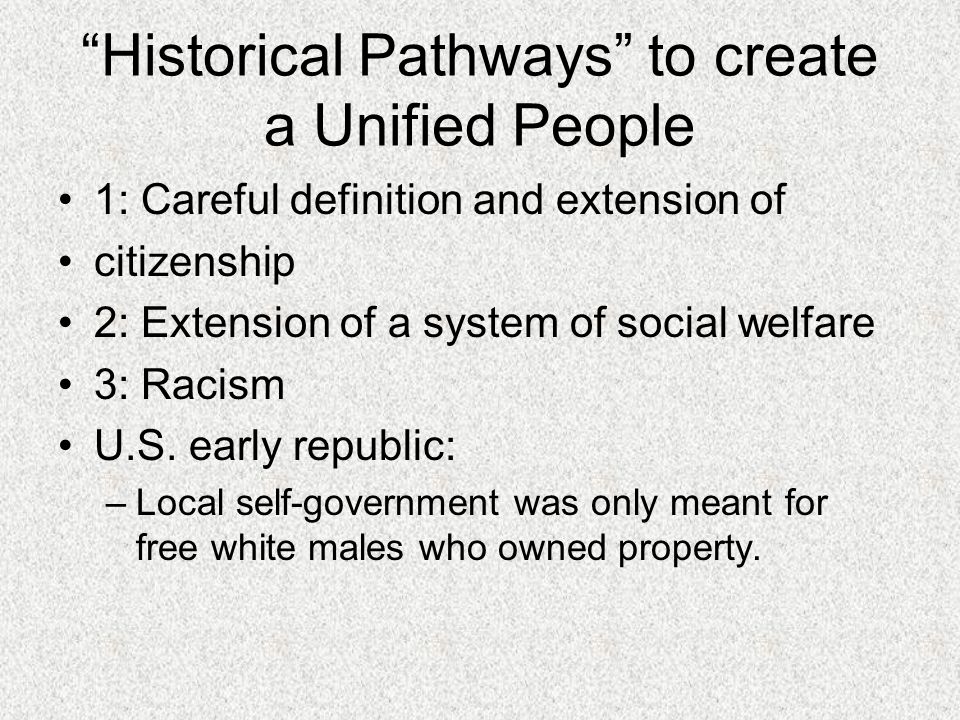 “Historical Pathways” to create a Unified People

• 1: Careful definition and extension of
• citizenship
• 2: Extension of a system of social welfare
• 3: Racism
• U.S. early republic:
– Local self-government was only meant for free white males who owned property.